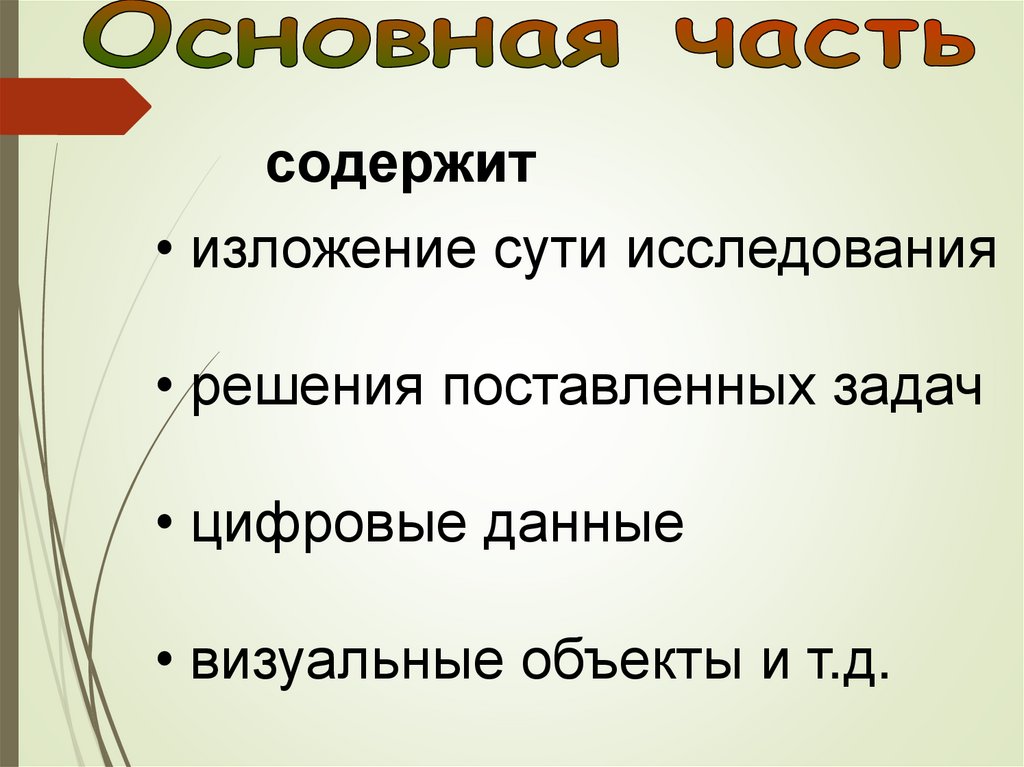 Основная часть

содержит

• изложение сути исследования

• решения поставленных задач

• цифровые данные

• визуальные объекты и т.д.